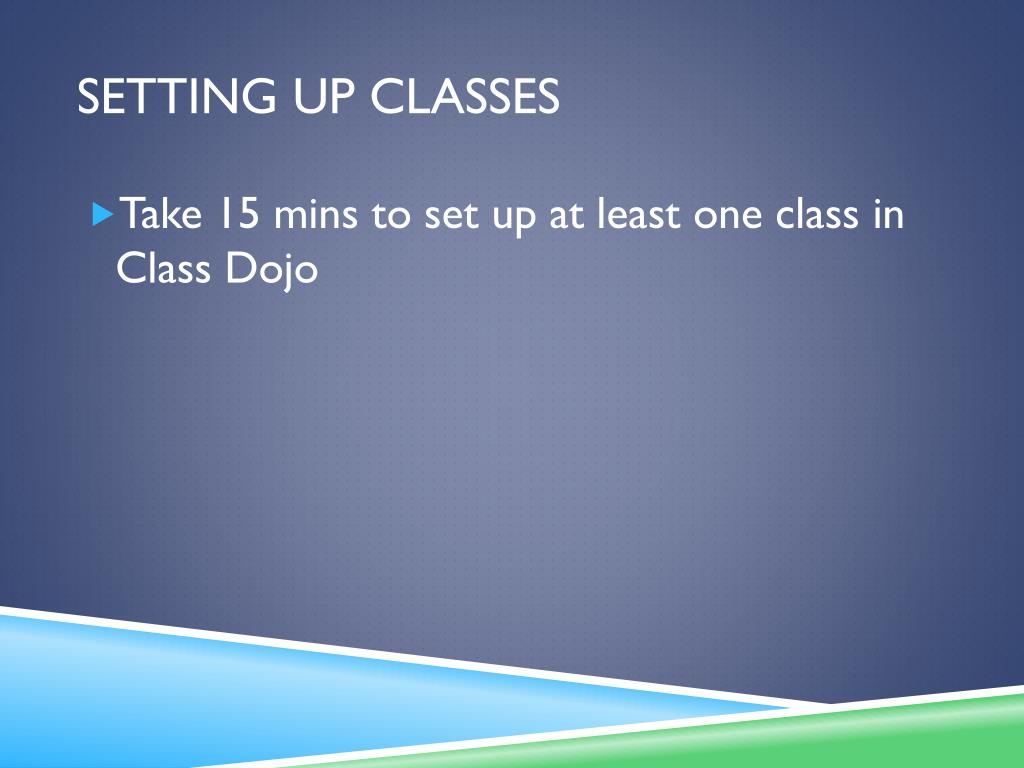 SETTING UP CLASSES

Take 15 mins to set up at least one class in Class Dojo